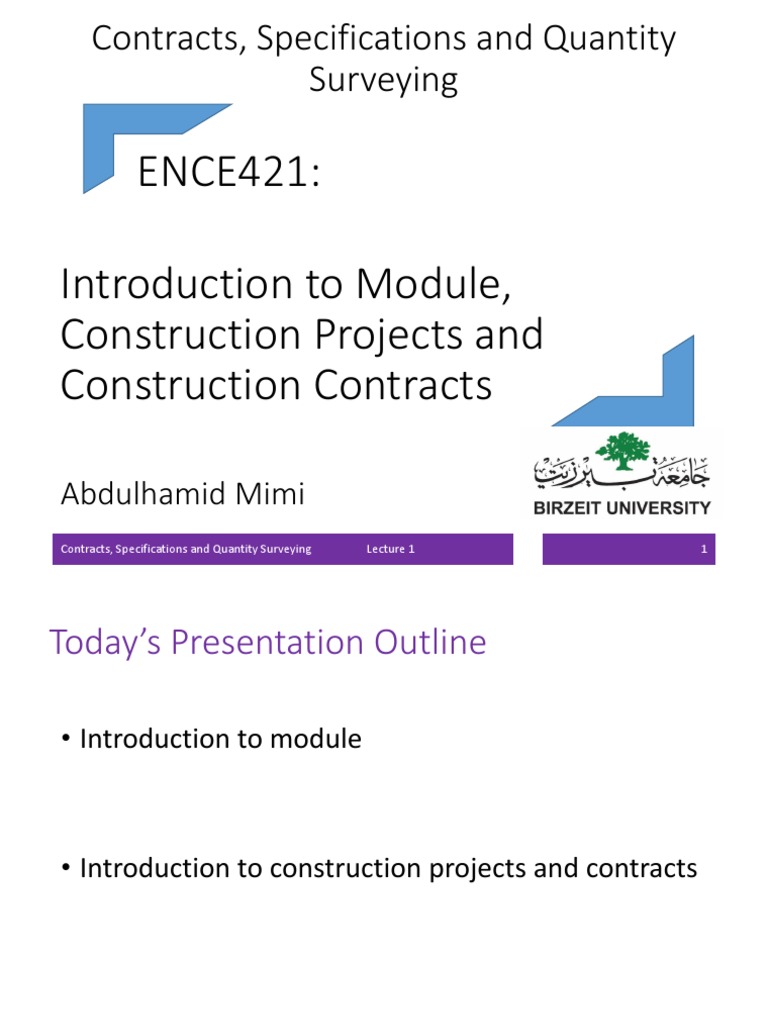 Contracts, Specifications and Quantity Surveying

ENCE421:

Introduction to Module, Construction Projects and Construction Contracts

Abdulhamid Mimi

جامعة بيرزيت
BIRZEIT UNIVERSITY

Contracts, Specifications and Quantity Surveying Lecture 1 1

Today's Presentation Outline

• Introduction to module

• Introduction to construction projects and contracts